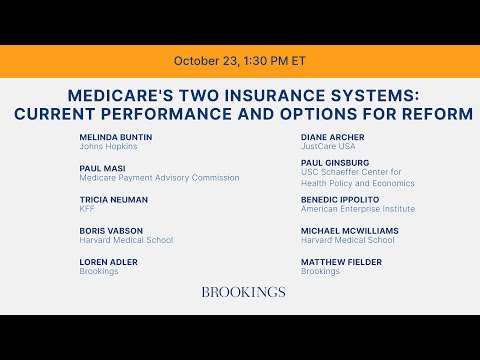 October 23, 1:30 PM ET

MEDICARE'S TWO INSURANCE SYSTEMS: CURRENT PERFORMANCE AND OPTIONS FOR REFORM

MELINDA BUNTIN
Johns Hopkins

PAUL MASI
Medicare Payment Advisory Commission

TRICIA NEUMAN
KFF

BORIS VABSON
Harvard Medical School

LOREN ADLER
Brookings

DIANE ARCHER
JustCare USA

PAUL GINSBURG
USC Schaeffer Center for Health Policy and Economics

BENEDIC IPPOLITO
American Enterprise Institute

MICHAEL MCWILLIAMS
Harvard Medical School

MATTHEW FIELDER
Brookings

BROOKINGS